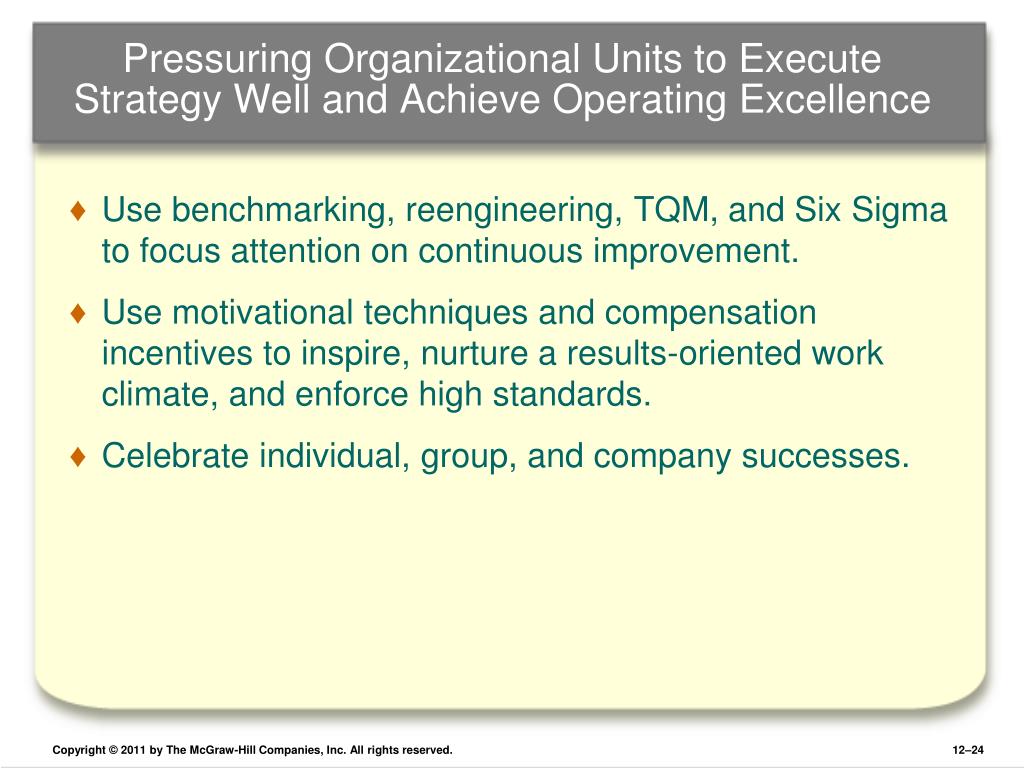 Pressuring Organizational Units to Execute Strategy Well and Achieve Operating Excellence

♦ Use benchmarking, reengineering, TQM, and Six Sigma to focus attention on continuous improvement.

♦ Use motivational techniques and compensation incentives to inspire, nurture a results-oriented work climate, and enforce high standards.

♦ Celebrate individual, group, and company successes.

Copyright © 2011 by The McGraw-Hill Companies, Inc. All rights reserved.

12–24